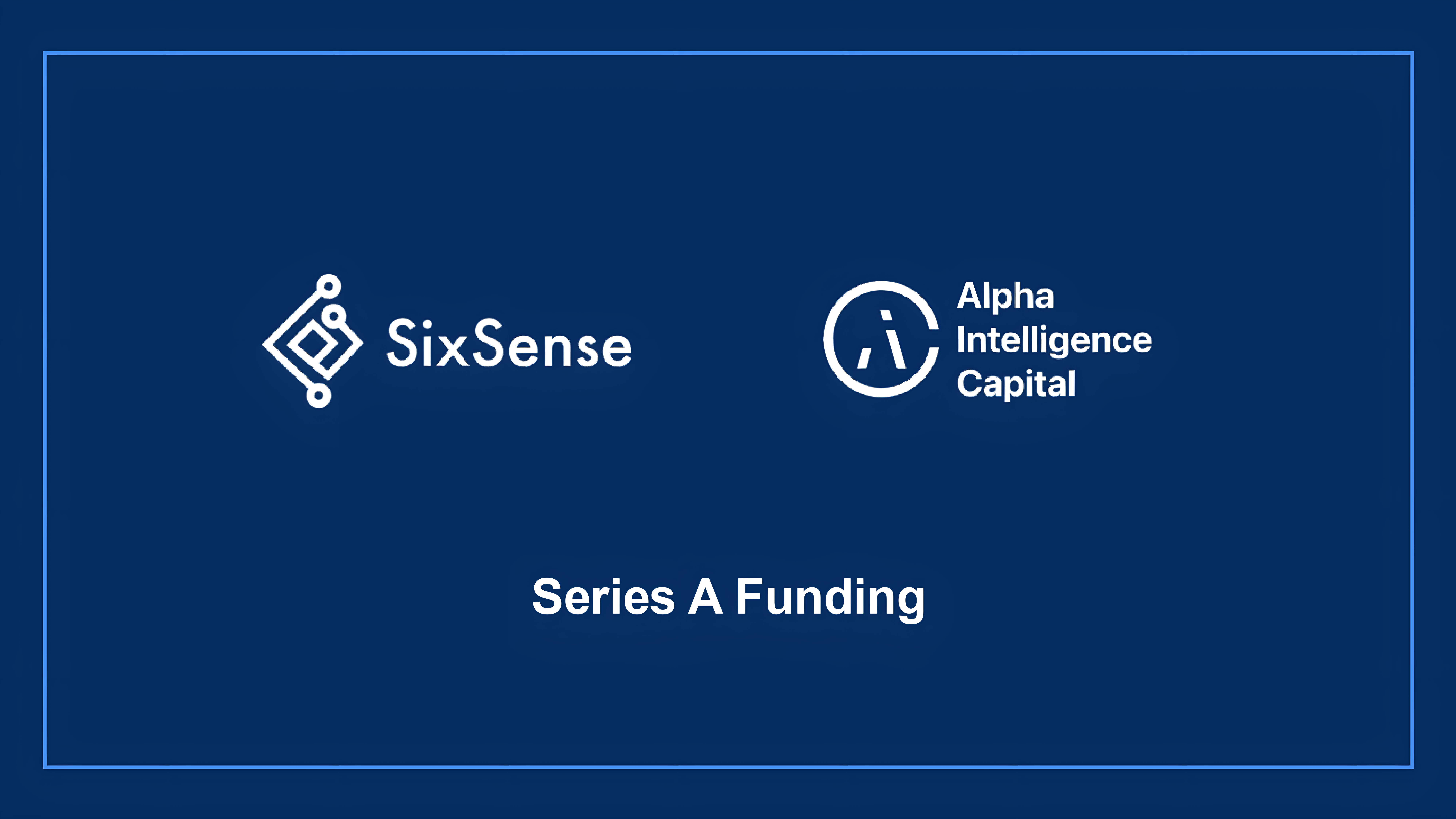 SixSense

Alpha Intelligence Capital

Series A Funding